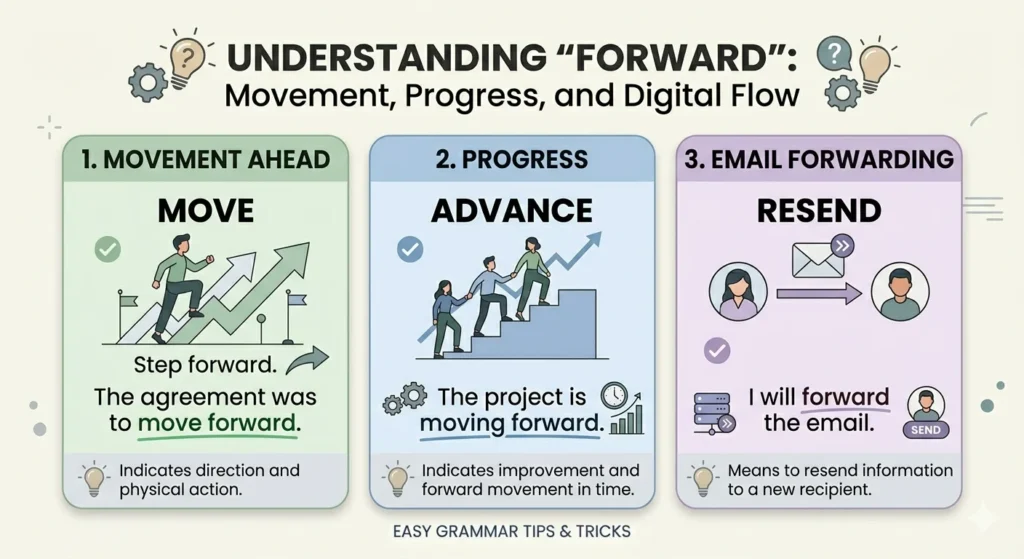 UNDERSTANDING "FORWARD":
Movement, Progress, and Digital Flow

1. MOVEMENT AHEAD

MOVE

Step forward.

The agreement was to move forward.

Indicates direction and physical action.

2. PROGRESS

ADVANCE

The project is moving forward.

Indicates improvement and forward movement in time.

3. EMAIL FORWARDING

RESEND

I will forward the email.

SEND

Means to resend information to a new recipient.

EASY GRAMMAR TIPS & TRICKS